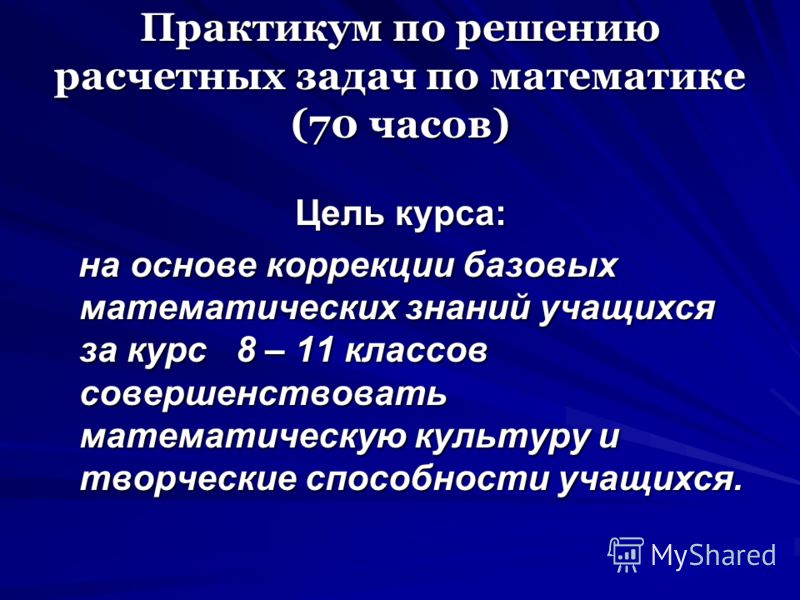 Практикум по решению расчетных задач по математике (70 часов)

Цель курса:

на основе коррекции базовых математических знаний учащихся за курс 8 – 11 классов совершенствовать математическую культуру и творческие способности учащихся.

MyShared